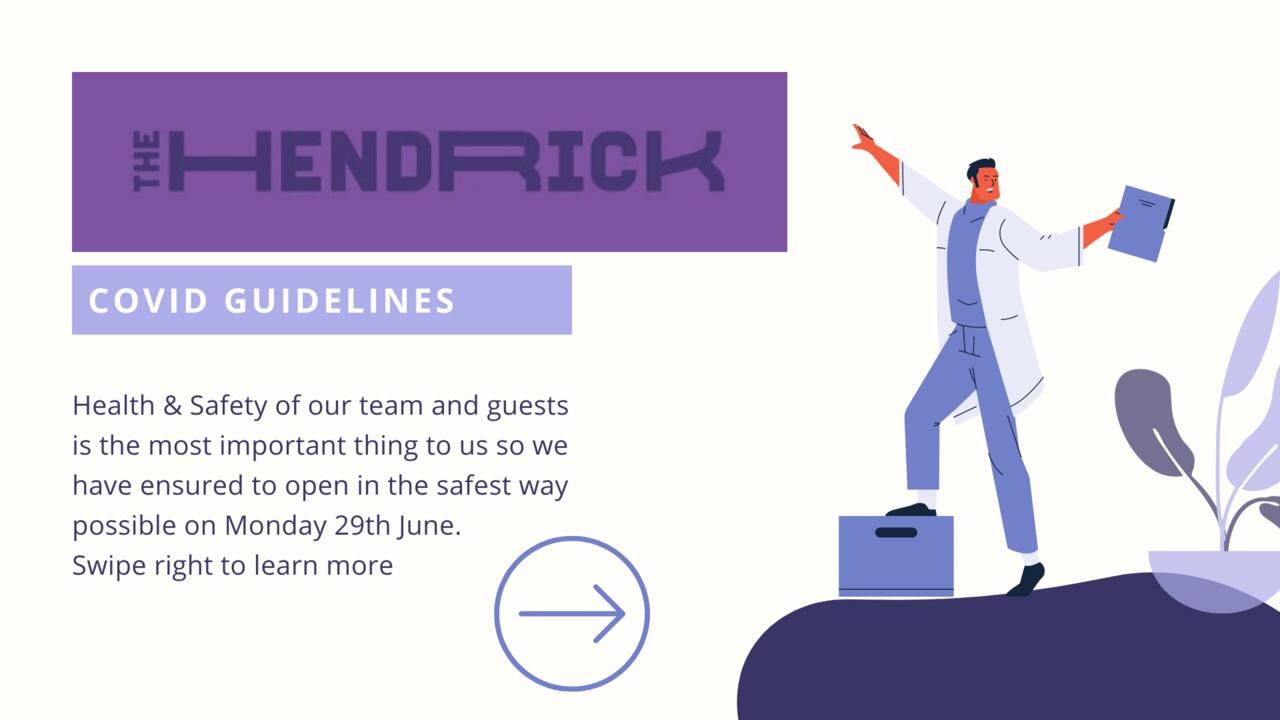 THE HENDRICK

COVID GUIDELINES

Health & Safety of our team and guests is the most important thing to us so we have ensured to open in the safest way possible on Monday 29th June.
Swipe right to learn more